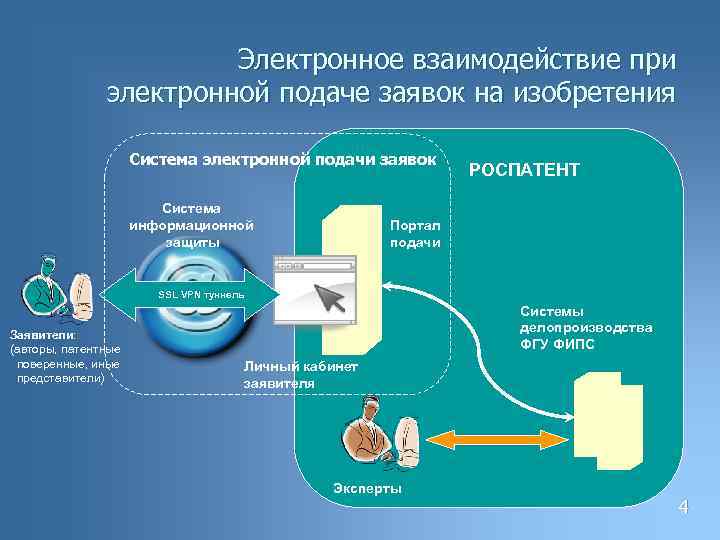 Электронное взаимодействие при электронной подаче заявок на изобретения

Система электронной подачи заявок

РОСПАТЕНТ

Система информационной защиты

Портал подачи

SSL VPN туннель

Заявители:
(авторы, патентные поверенные, иные представители)

Личный кабинет заявителя

Системы делопроизводства ФГУ ФИПС

Эксперты

4